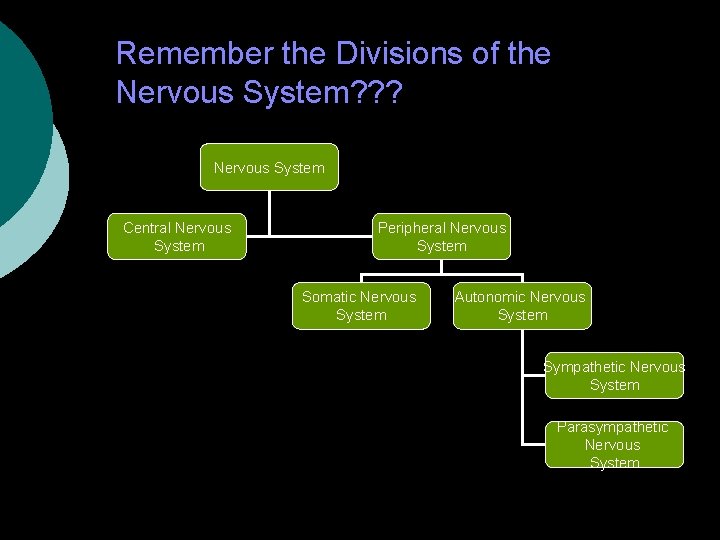 Remember the Divisions of the Nervous System???

Nervous System

Central Nervous System

Peripheral Nervous System

Somatic Nervous System

Autonomic Nervous System

Sympathetic Nervous System

Parasympathetic Nervous System